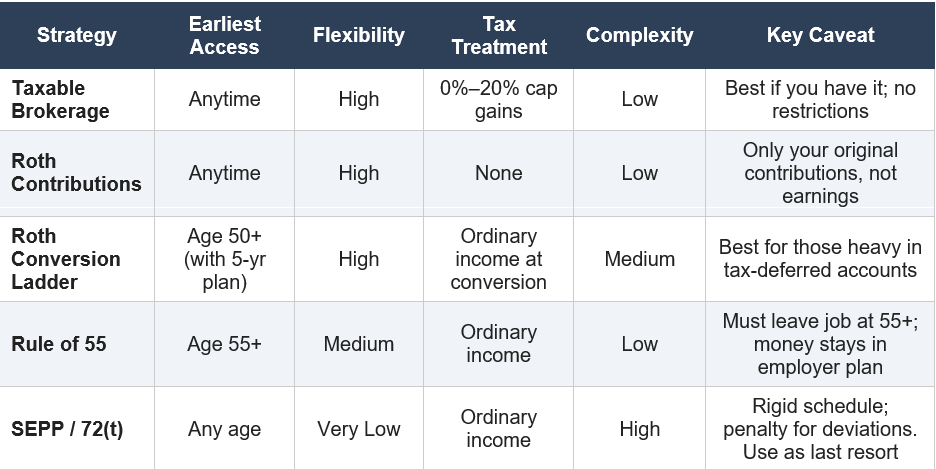 | Strategy | Earliest Access | Flexibility | Tax Treatment | Complexity | Key Caveat |
|---|---|---|---|---|---|
| Taxable Brokerage | Anytime | High | 0%–20% cap gains | Low | Best if you have it; no restrictions |
| Roth Contributions | Anytime | High | None | Low | Only your original contributions, not earnings |
| Roth Conversion Ladder | Age 50+ (with 5-yr plan) | High | Ordinary income at conversion | Medium | Best for those heavy in tax-deferred accounts |
| Rule of 55 | Age 55+ | Medium | Ordinary income | Low | Must leave job at 55+; money stays in employer plan |
| SEPP / 72(t) | Any age | Very Low | Ordinary income | High | Rigid schedule; penalty for deviations. Use as last resort |